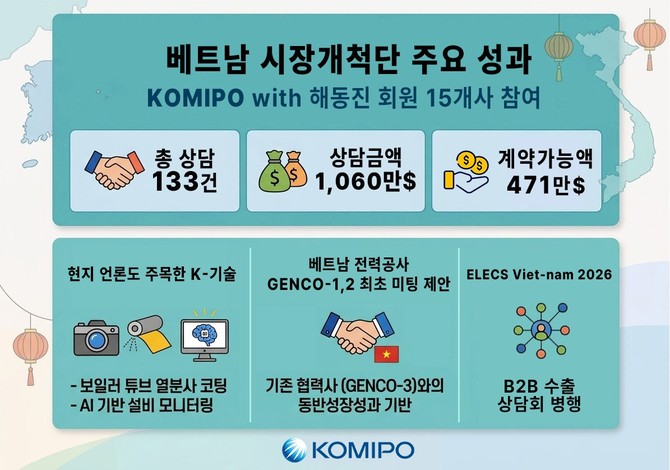 베트남 시장개척단 주요 성과

KOMIPO with 해동진 회원 15개사 참여

총 상담 133건

상담금액 1,060만$

계약가능액 471만$

현지 언론도 주목한 K-기술

- 보일러 튜브 열분사 코팅
- AI 기반 설비 모니터링

베트남 전력공사 GENCO-1,2 최초 미팅 제안

기존 협력사 (GENCO-3)와의 동반성장성과 기반

ELECS Viet-nam 2026

B2B 수출 상담회 병행

KOMIPO